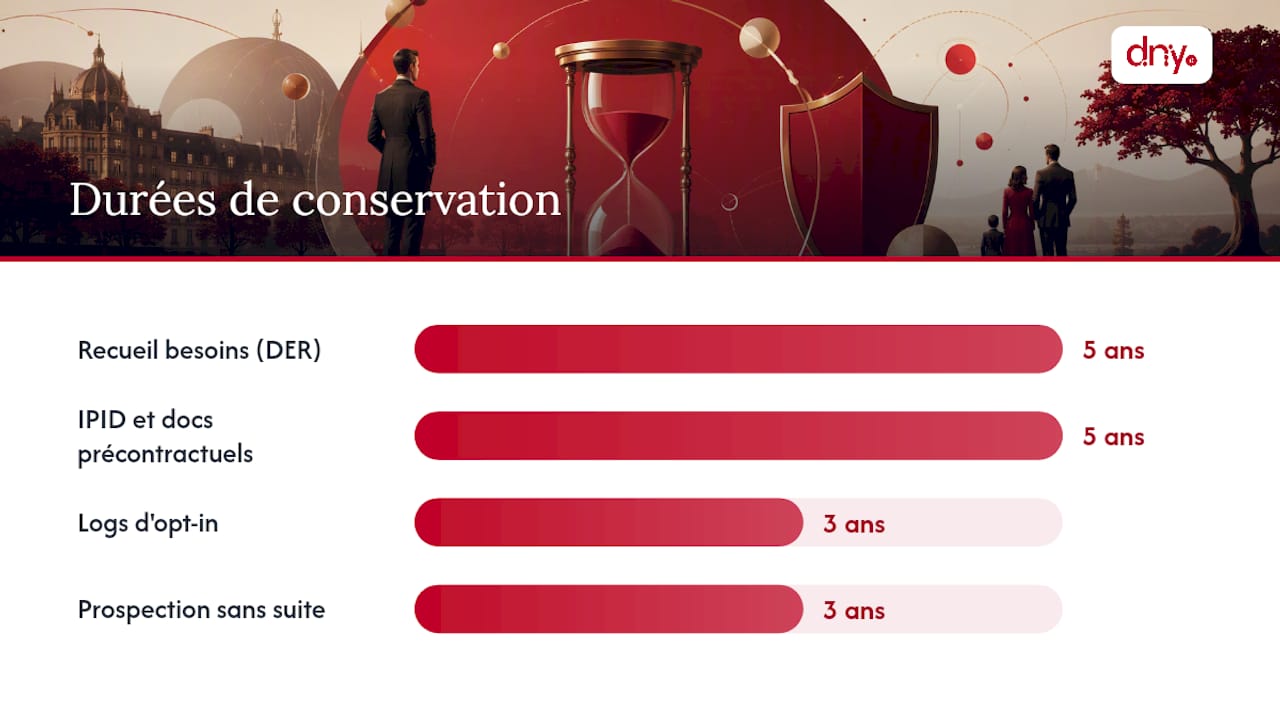 dny.

Durées de conservation

Recueil besoins (DER) 5 ans

IPID et docs précontractuels 5 ans

Logs d'opt-in 3 ans

Prospection sans suite 3 ans